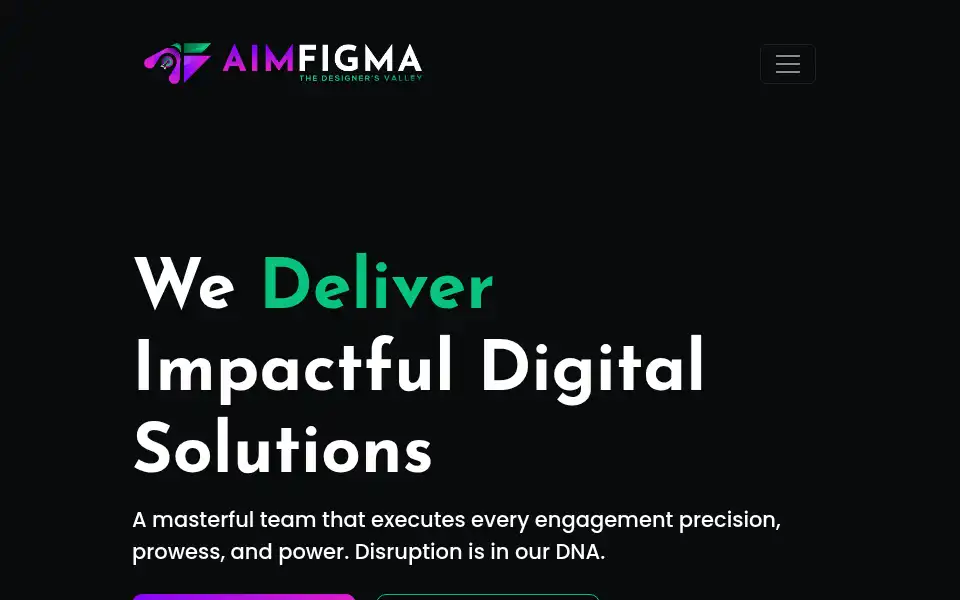 AIMFIGMA
THE DESIGNER'S VALLEY

We Deliver Impactful Digital Solutions

A masterful team that executes every engagement precision, prowess, and power. Disruption is in our DNA.